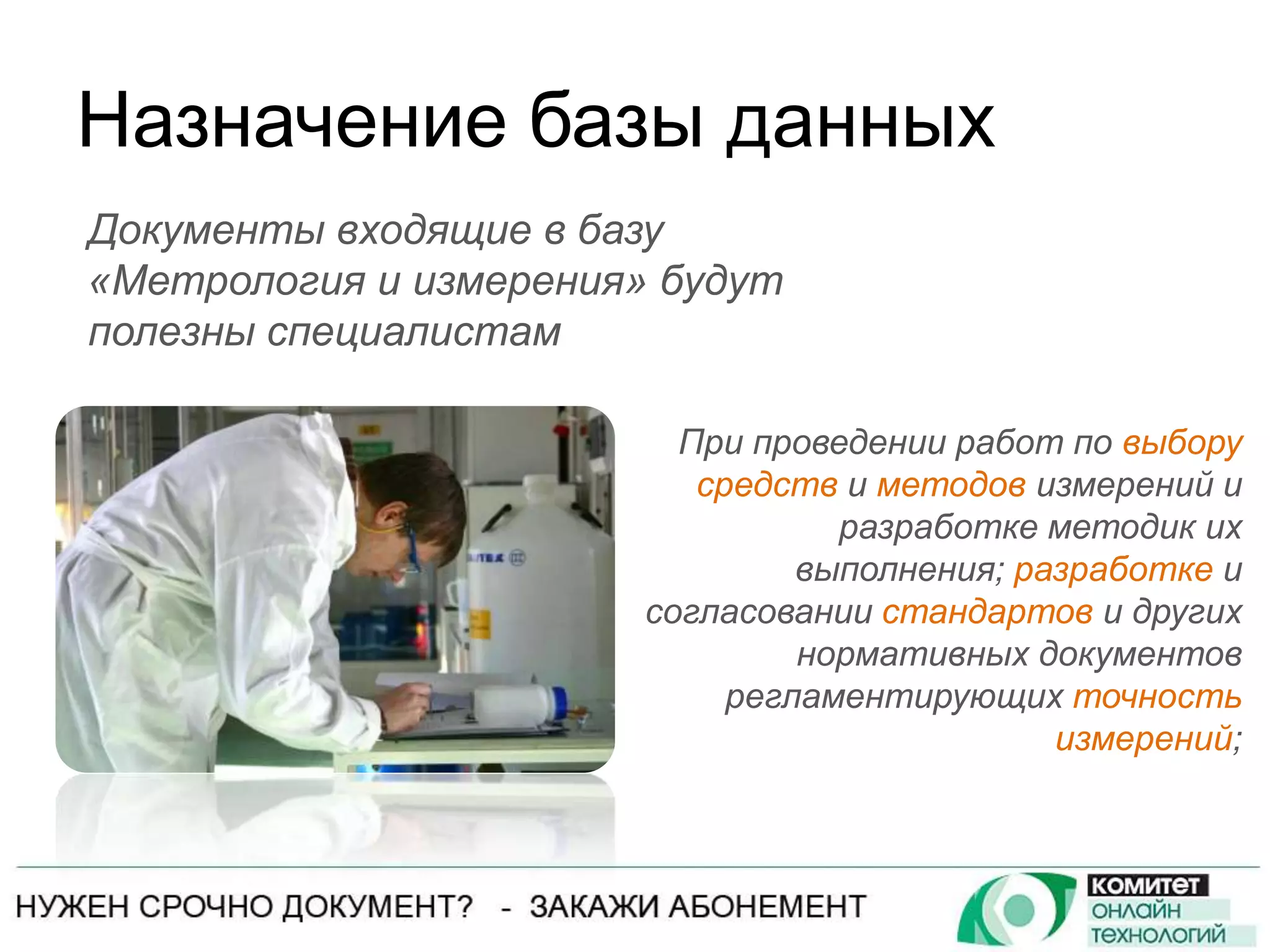 Назначение базы данных

Документы входящие в базу «Метрология и измерения» будут полезны специалистам

При проведении работ по выбору средств и методов измерений и разработке методик их выполнения; разработке и согласовании стандартов и других нормативных документов регламентирующих точность измерений;

НУЖЕН СРОЧНО ДОКУМЕНТ? - ЗАКАЖИ АБОНЕМЕНТ

КОМИТЕТ ОНЛАЙН ТЕХНОЛОГИЙ